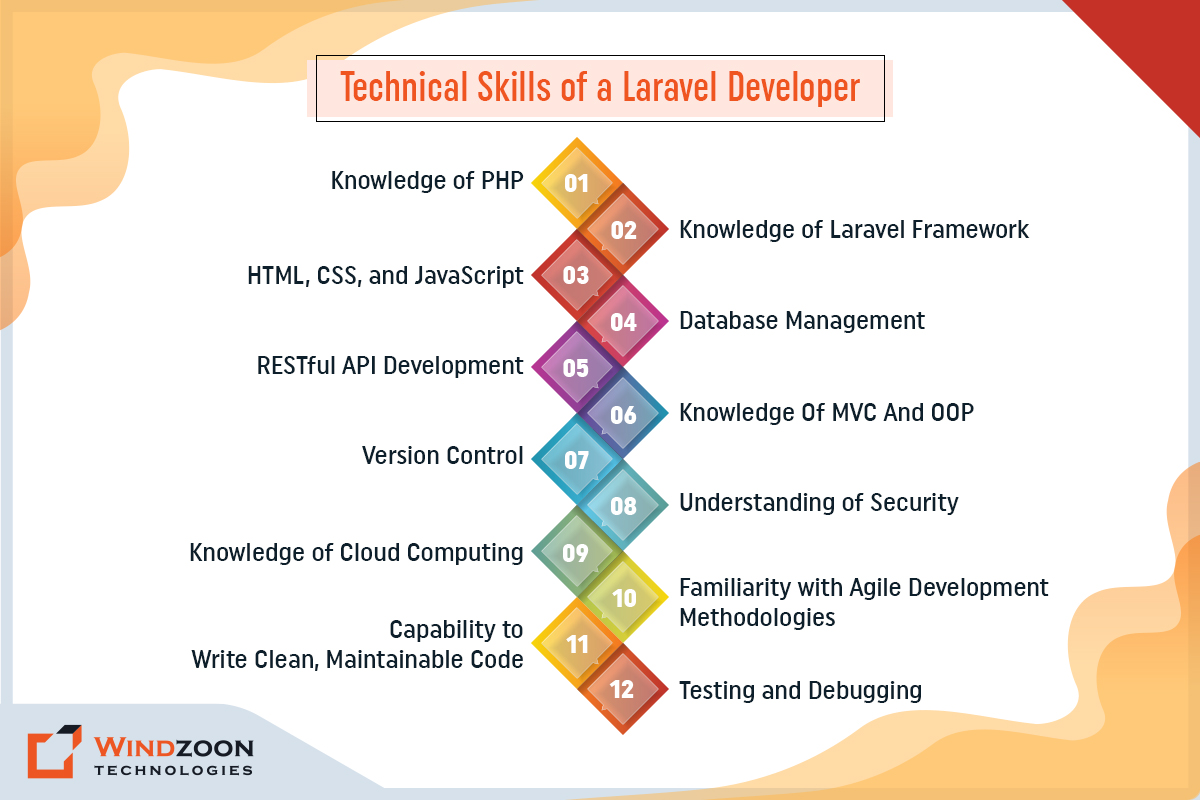 Technical Skills of a Laravel Developer

Knowledge of PHP
01

02
Knowledge of Laravel Framework

HTML, CSS, and JavaScript
03

04
Database Management

RESTful API Development
05

06
Knowledge Of MVC And OOP

Version Control
07

08
Understanding of Security

Knowledge of Cloud Computing
09

10
Familiarity with Agile Development Methodologies

Capability to Write Clean, Maintainable Code
11

12
Testing and Debugging

WINDZOON TECHNOLOGIES